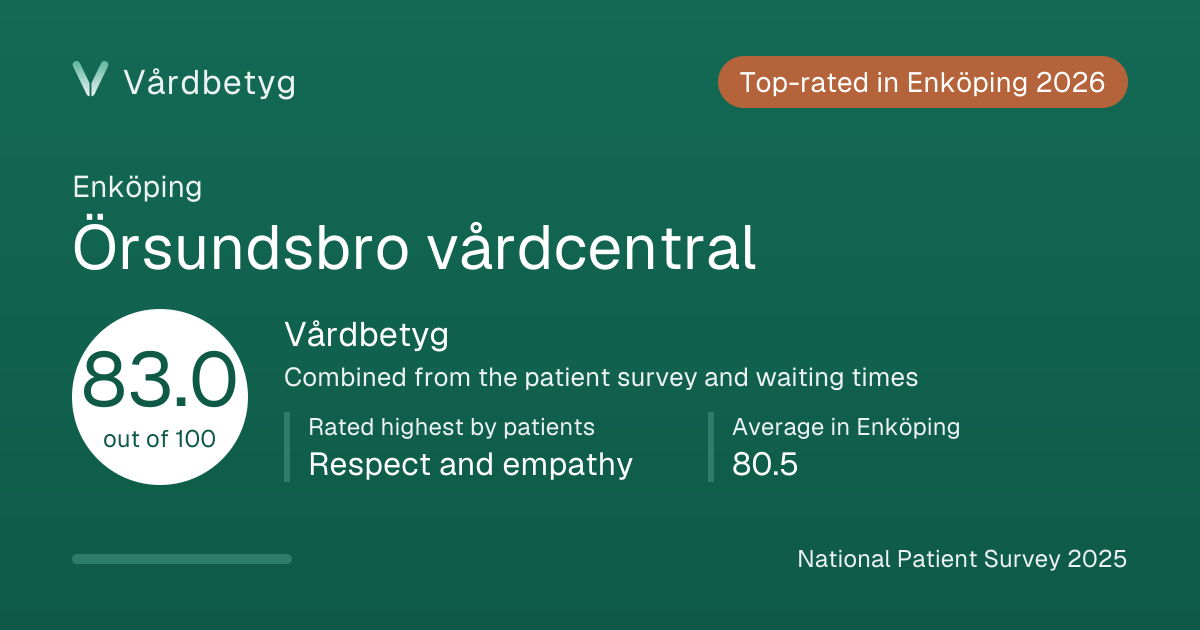 Vårdbetyg

Top-rated in Enköping 2026

Enköping

Örsundsbro vårdcentral

83.0

out of 100

Vårdbetyg

Combined from the patient survey and waiting times

Rated highest by patients

Respect and empathy

Average in Enköping

80.5

National Patient Survey 2025